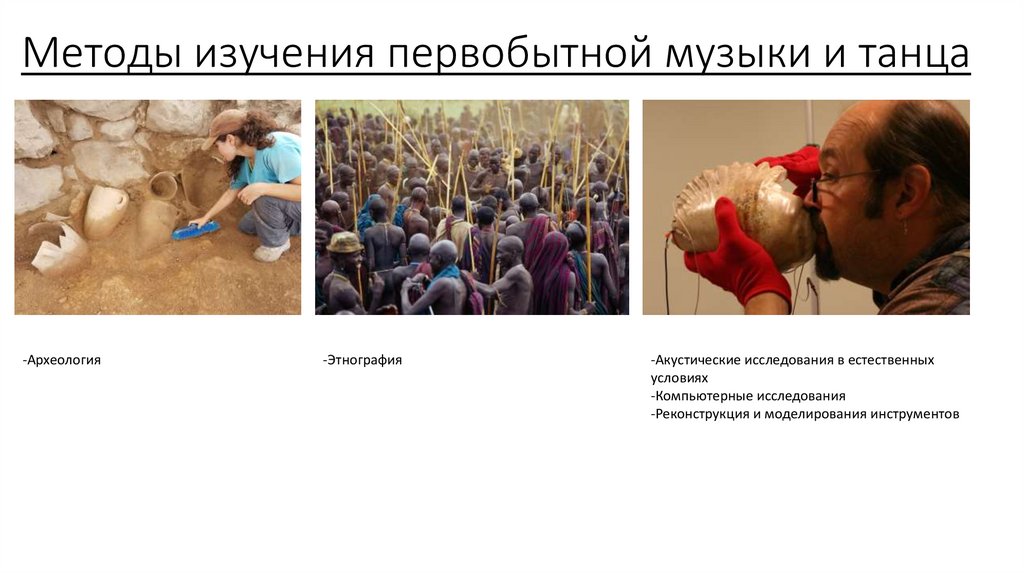 Методы изучения первобытной музыки и танца

-Археология

-Этнография

-Акустические исследования в естественных условиях
-Компьютерные исследования
-Реконструкция и моделирования инструментов